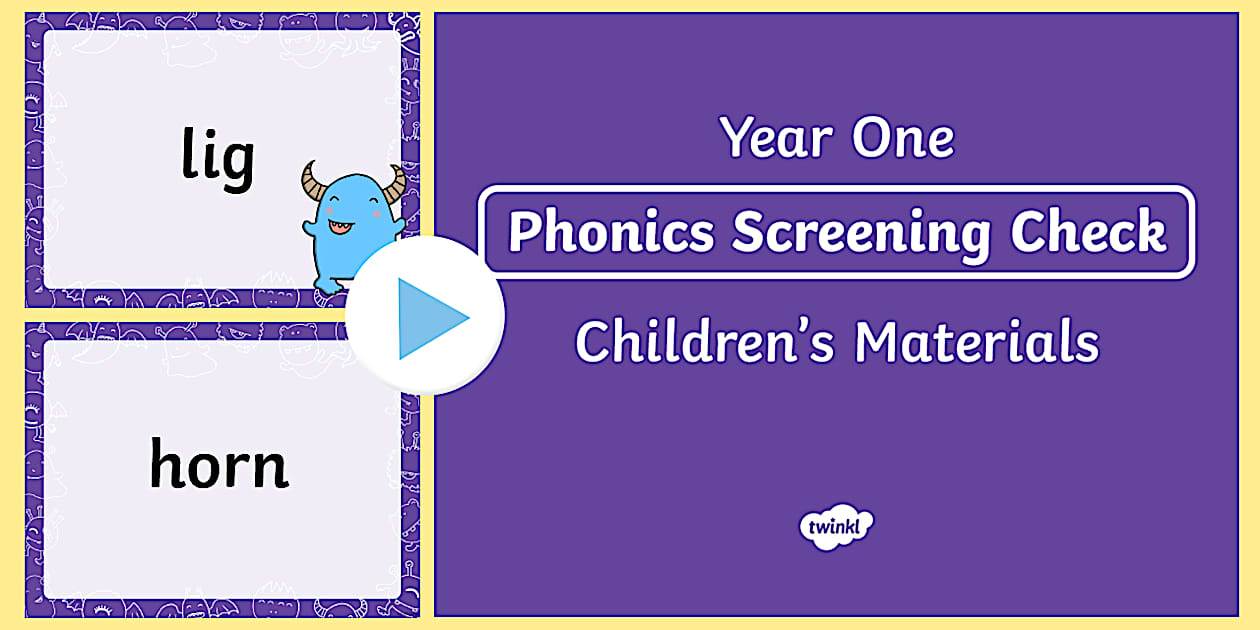 lig

horn

Year One

Phonics Screening Check

Children's Materials

twinkl